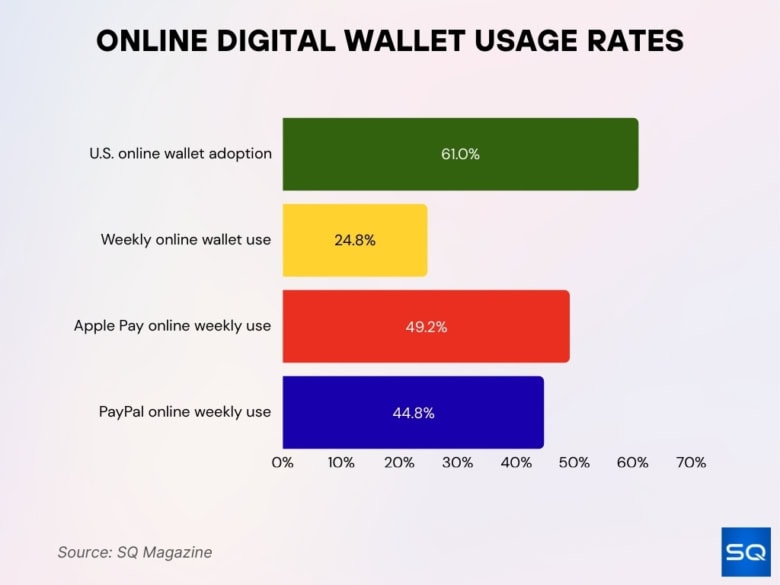 ONLINE DIGITAL WALLET USAGE RATES

U.S. online wallet adoption 61.0%

Weekly online wallet use 24.8%

Apple Pay online weekly use 49.2%

PayPal online weekly use 44.8%

0% 10% 20% 30% 40% 50% 60% 70%

Source: SQ Magazine

SQ